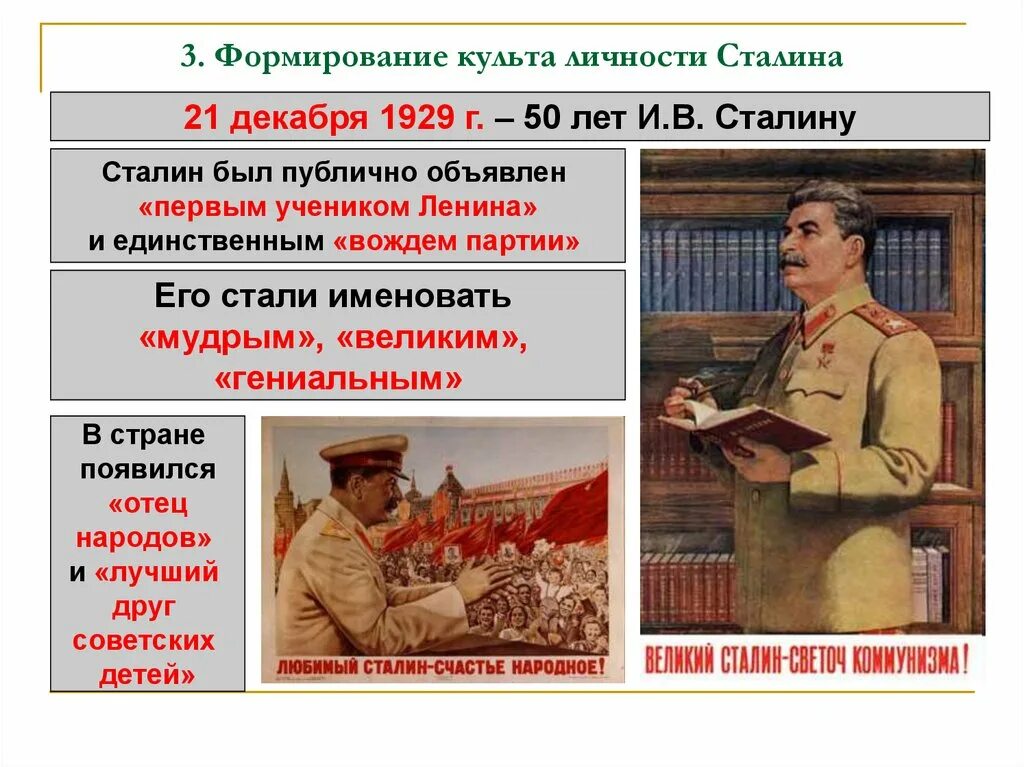 3. Формирование культа личности Сталина

21 декабря 1929 г. – 50 лет И.В. Сталину

Сталин был публично объявлен «первым учеником Ленина» и единственным «вождем партии»

Его стали именовать «мудрым», «великим», «гениальным»

В стране появился «отец народов» и «лучший друг советских детей»

ЛЮБИМЫЙ СТАЛИН-СЧАСТЬЕ НАРОДНОЕ!

ВЕЛИКИЙ СТАЛИН-СВЕТОЧ КОММУНИЗМА!